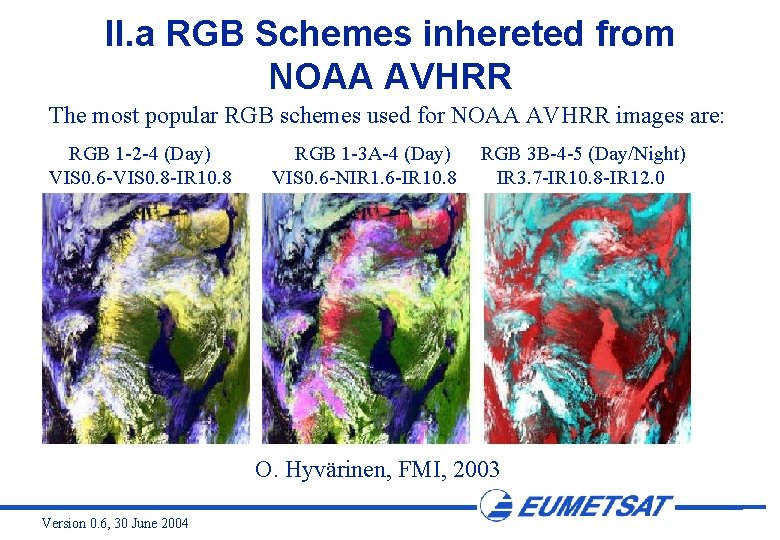 II.a RGB Schemes inhereted from NOAA AVHRR

The most popular RGB schemes used for NOAA AVHRR images are:

RGB 1-2-4 (Day)
VIS0.6-VIS0.8-IR10.8

RGB 1-3A-4 (Day)
VIS0.6-NIR1.6-IR10.8

RGB 3B-4-5 (Day/Night)
IR3.7-IR10.8-IR12.0

O. Hyvärinen, FMI, 2003

EUMETSAT

Version 0.6, 30 June 2004